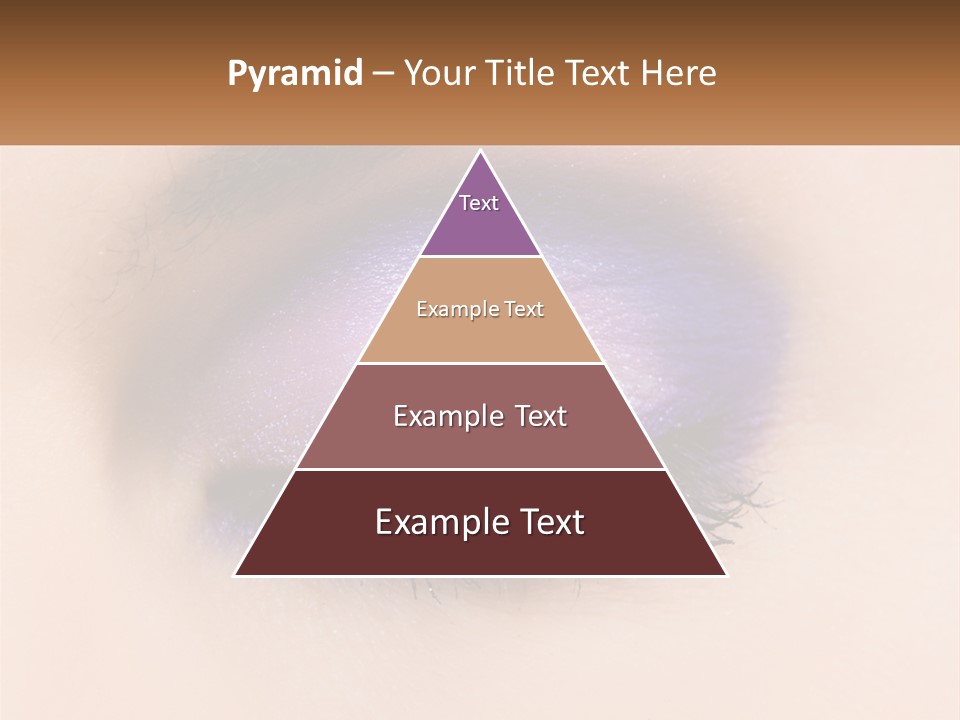 Pyramid – Your Title Text Here

Text

Example Text

Example Text

Example Text